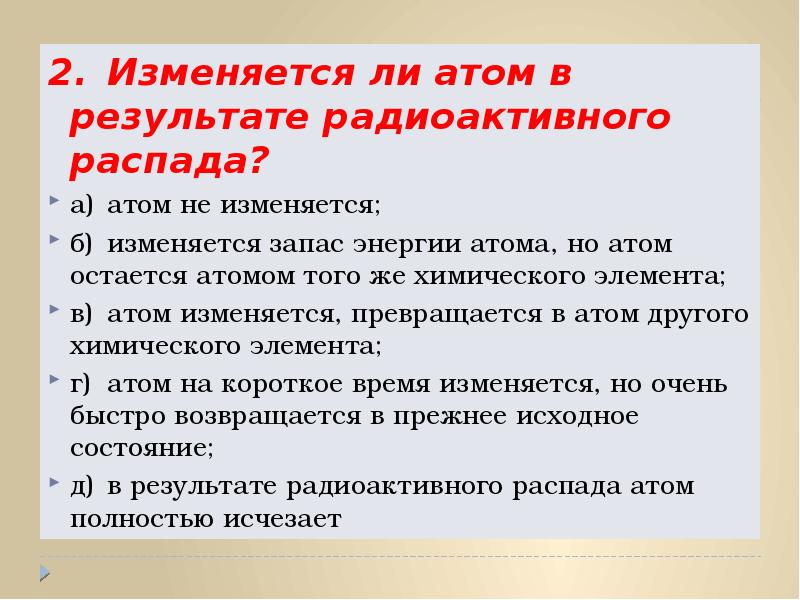 2. Изменяется ли атом в результате радиоактивного распада?

а) атом не изменяется;

б) изменяется запас энергии атома, но атом остается атомом того же химического элемента;

в) атом изменяется, превращается в атом другого химического элемента;

г) атом на короткое время изменяется, но очень быстро возвращается в прежнее исходное состояние;

д) в результате радиоактивного распада атом полностью исчезает